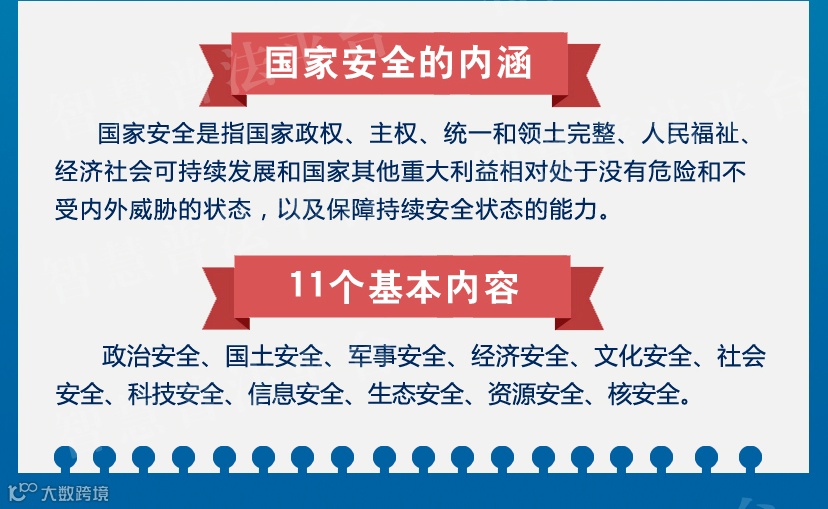 国家安全的内涵

国家安全是指国家政权、主权、统一和领土完整、人民福祉、经济社会可持续发展和国家其他重大利益相对处于没有危险和不受内外威胁的状态，以及保障持续安全状态的能力。

11个基本内容

政治安全、国土安全、军事安全、经济安全、文化安全、社会安全、科技安全、信息安全、生态安全、资源安全、核安全。

大数跨境